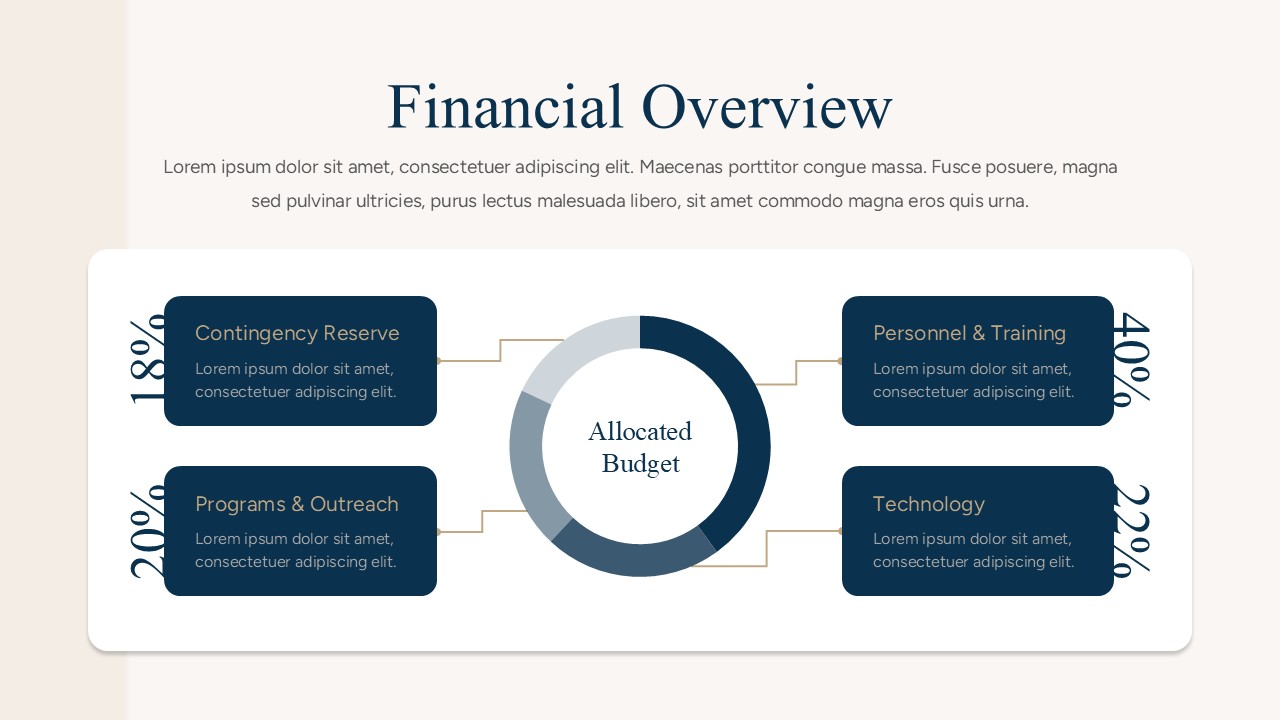 Financial Overview

Lorem ipsum dolor sit amet, consectetuer adipiscing elit. Maecenas porttitor congue massa. Fusce posuere, magna sed pulvinar ultricies, purus lectus malesuada libero, sit amet commodo magna eros quis urna.

18%

Contingency Reserve

Lorem ipsum dolor sit amet, consectetuer adipiscing elit.

20%

Programs & Outreach

Lorem ipsum dolor sit amet, consectetuer adipiscing elit.

Allocated Budget

Personnel & Training

Lorem ipsum dolor sit amet, consectetuer adipiscing elit.

40%

Technology

Lorem ipsum dolor sit amet, consectetuer adipiscing elit.

22%